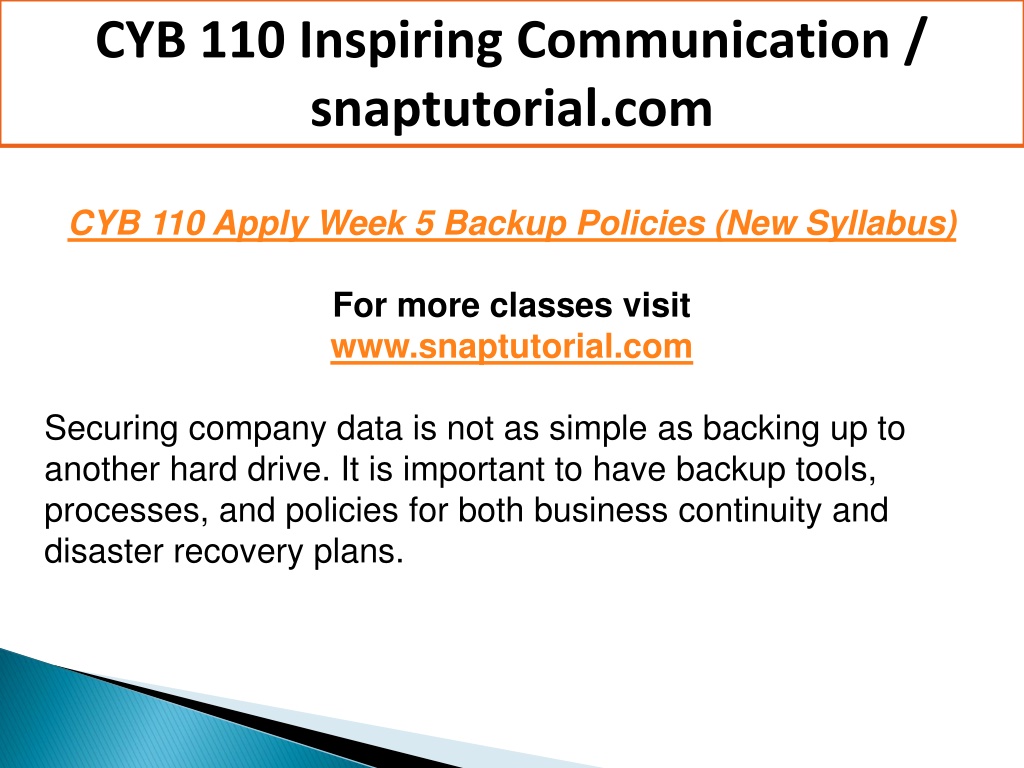 CYB 110 Inspiring Communication / snaptutorial.com

CYB 110 Apply Week 5 Backup Policies (New Syllabus)

For more classes visit
www.snaptutorial.com

Securing company data is not as simple as backing up to another hard drive. It is important to have backup tools, processes, and policies for both business continuity and disaster recovery plans.